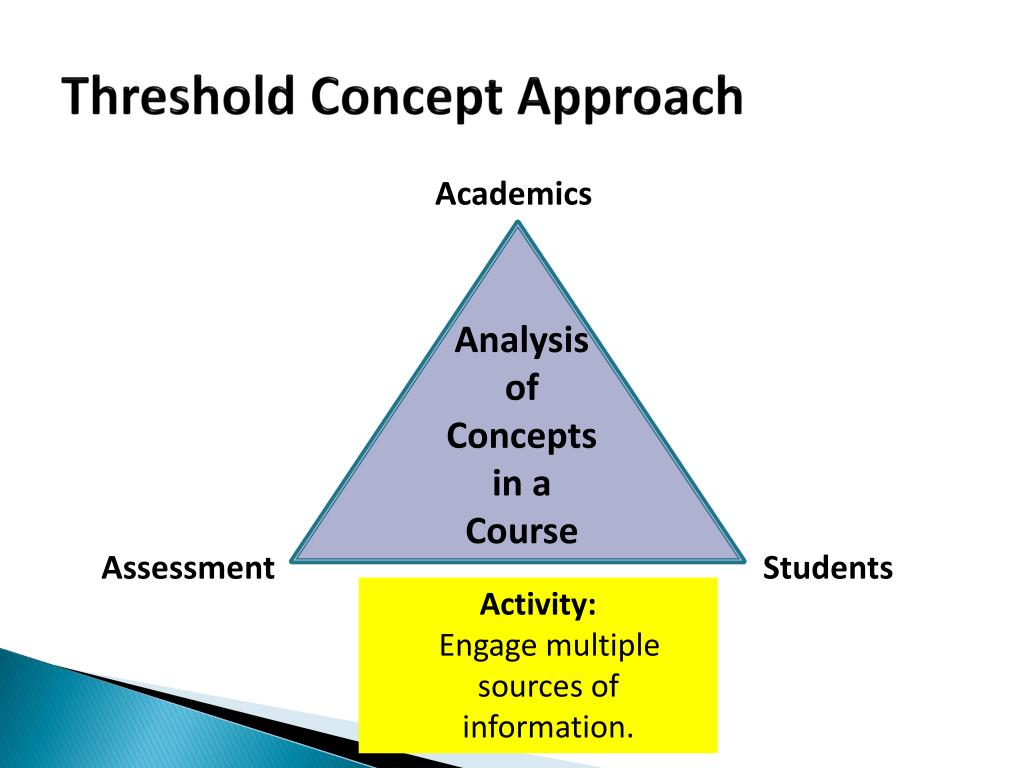 Threshold Concept Approach

Academics

Analysis of Concepts in a Course

Assessment

Students

Activity:
Engage multiple sources of information.